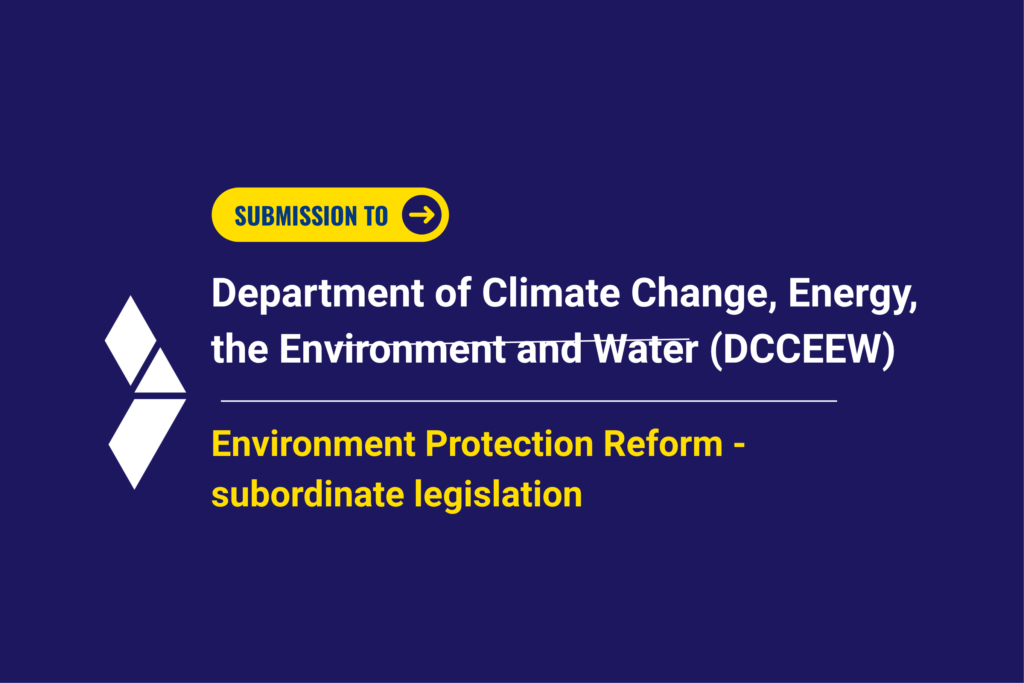 SUBMISSION TO

Department of Climate Change, Energy, the Environment and Water (DCCEEW)

Environment Protection Reform - subordinate legislation